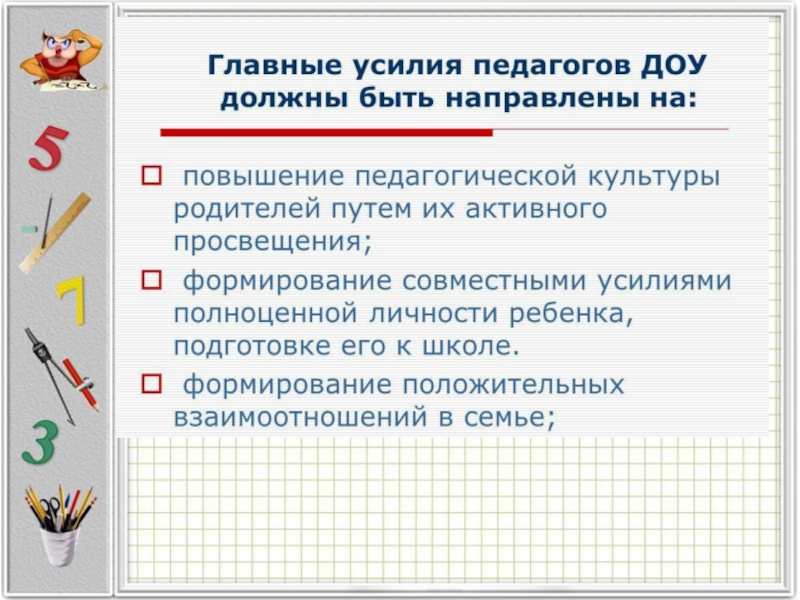 5

7

3

Главные усилия педагогов ДОУ должны быть направлены на:

□ повышение педагогической культуры родителей путем их активного просвещения;

□ формирование совместными усилиями полноценной личности ребенка, подготовке его к школе.

□ формирование положительных взаимоотношений в семье;